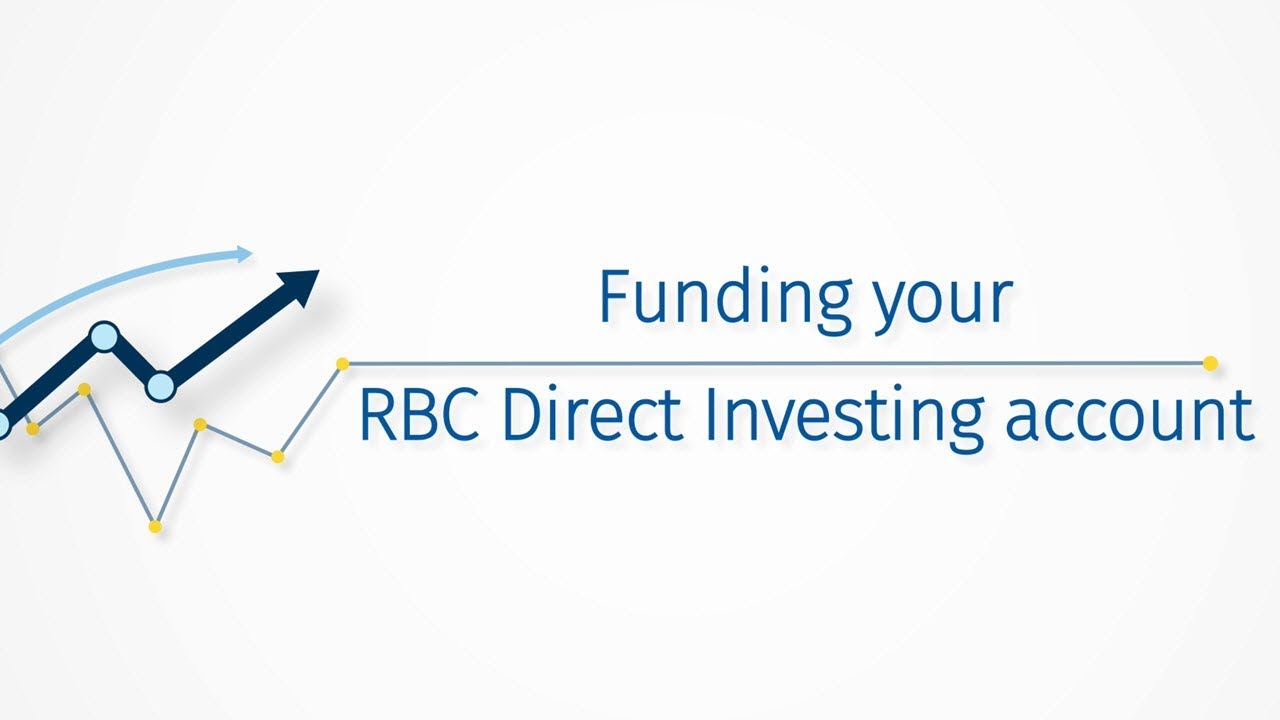 Funding your
RBC Direct Investing account